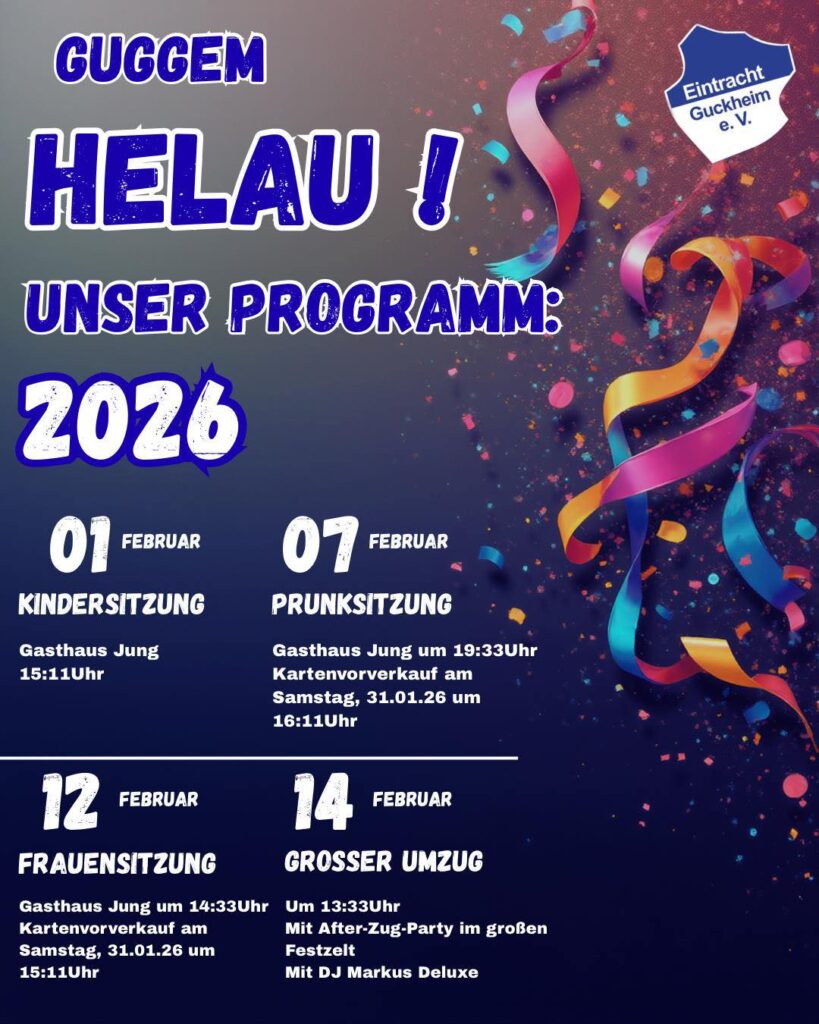 GUGGEM

HELAU !

UNSER PROGRAMM:

2026

Eintracht Guckheim e. V.

01 FEBRUAR
KINDERSITZUNG

Gasthaus Jung 15:11Uhr

07 FEBRUAR
PRUNKSITZUNG

Gasthaus Jung um 19:33Uhr Kartenvorverkauf am Samstag, 31.01.26 um 16:11Uhr

12 FEBRUAR
FRAUENSITZUNG

Gasthaus Jung um 14:33Uhr Kartenvorverkauf am Samstag, 31.01.26 um 15:11Uhr

14 FEBRUAR
GROSSER UMZUG

Um 13:33Uhr
Mit After-Zug-Party im großen Festzelt
Mit DJ Markus Deluxe